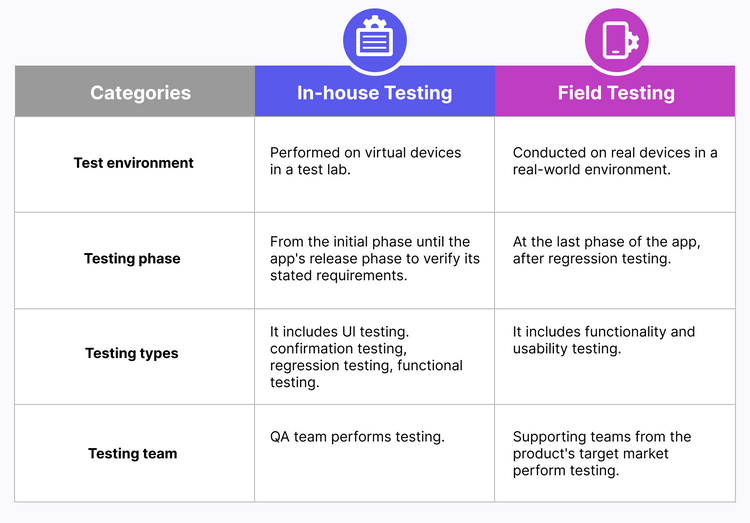 | Categories | In-house Testing | Field Testing |
|---|---|---|
| Test environment | Performed on virtual devices in a test lab. | Conducted on real devices in a real-world environment. |
| Testing phase | From the initial phase until the app's release phase to verify its stated requirements. | At the last phase of the app, after regression testing. |
| Testing types | It includes UI testing. confirmation testing, regression testing, functional testing. | It includes functionality and usability testing. |
| Testing team | QA team performs testing. | Supporting teams from the product's target market perform testing. |